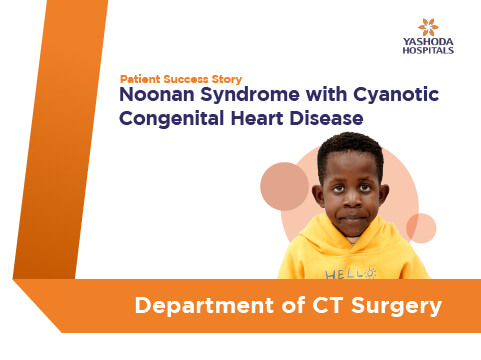 YASHODA HOSPITALS

Patient Success Story

Noonan Syndrome with Cyanotic Congenital Heart Disease

HELLO

Department of CT Surgery